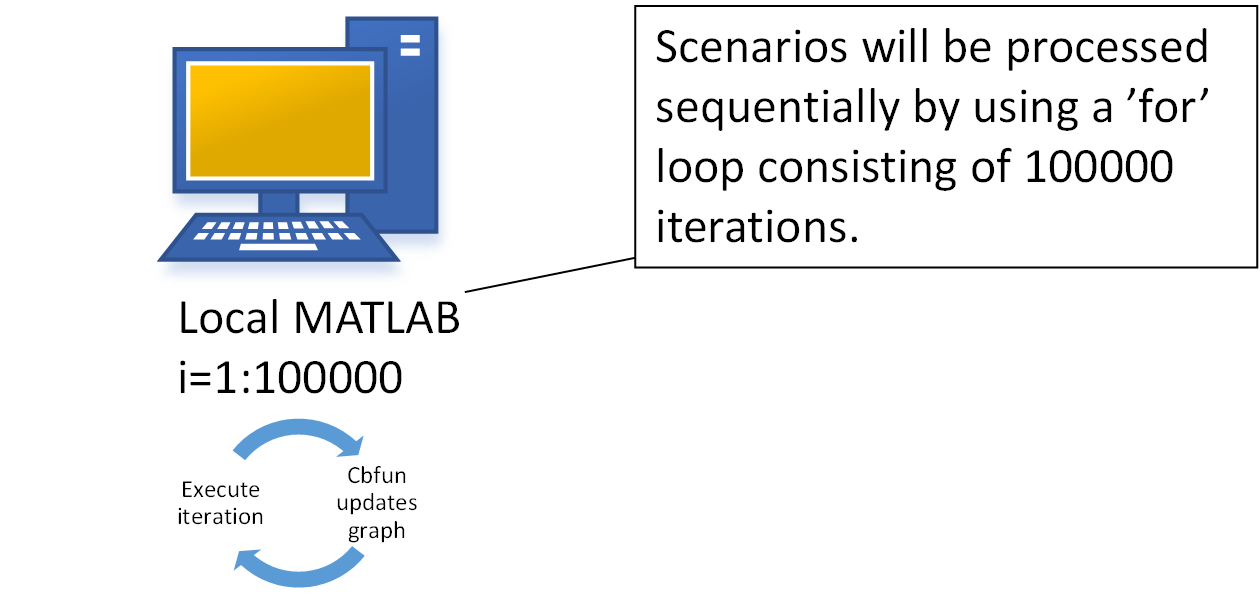 Scenarios will be processed sequentially by using a ’for’ loop consisting of 100000 iterations.

Local MATLAB
i=1:100000

Execute iteration

Cbfun updates graph